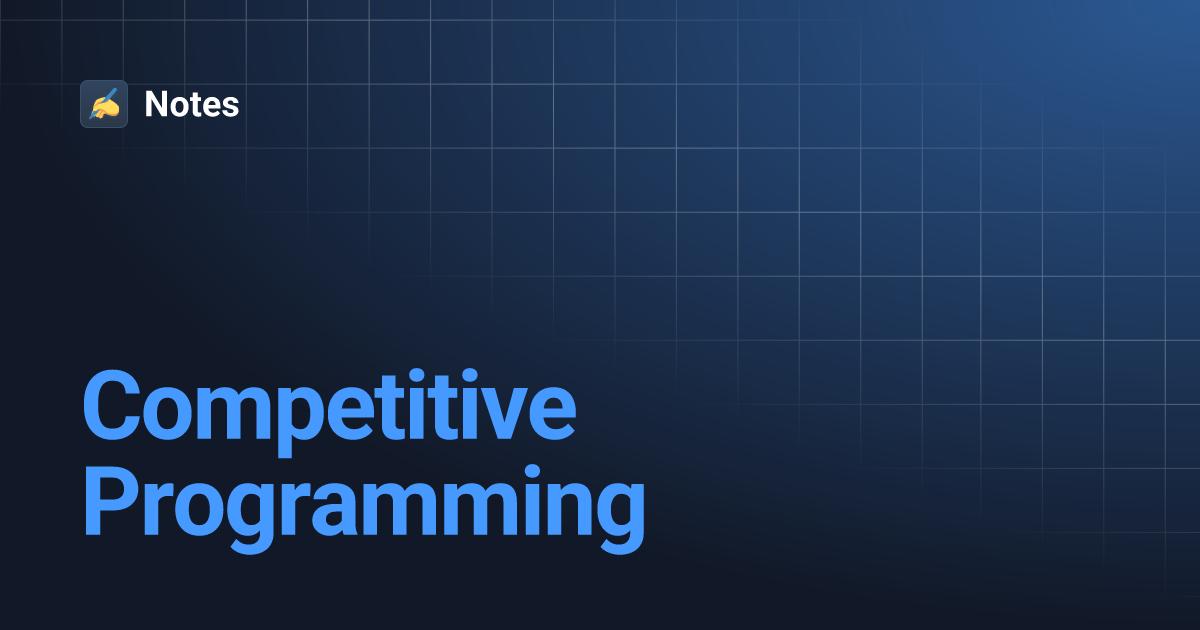 Notes

Competitive Programming